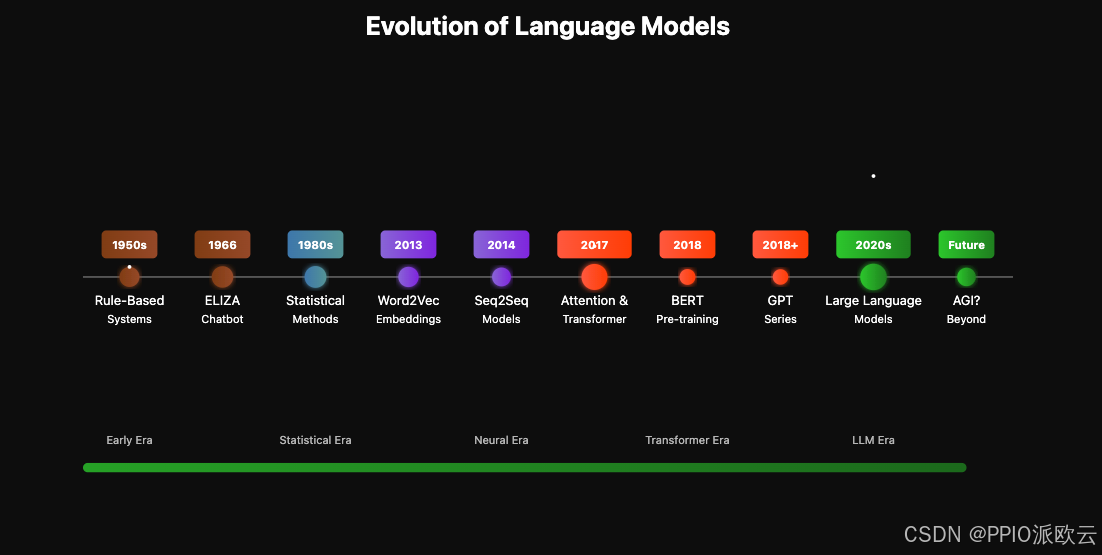 Evolution of Language Models

1950s
Rule-Based
Systems

1966
ELIZA
Chatbot

1980s
Statistical
Methods

2013
Word2Vec
Embeddings

2014
Seq2Seq
Models

2017
Attention &
Transformer

2018
BERT
Pre-training

2018+
GPT
Series

2020s
Large Language
Models

Future
AGI?
Beyond

Early Era
Statistical Era
Neural Era
Transformer Era
LLM Era

CSDN @PPIO派欧云